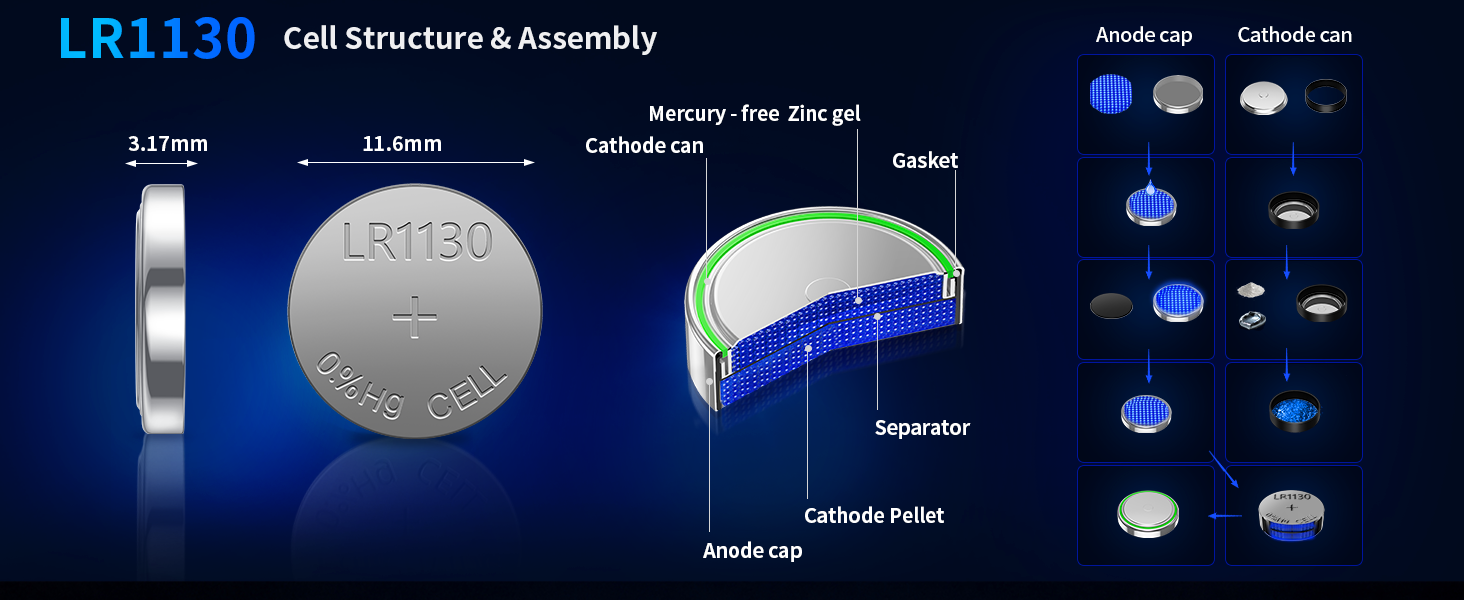 LR1130 Cell Structure & Assembly

3.17mm

11.6mm

LR1130
+
0%Hg CELL

Mercury - free Zinc gel

Cathode can

Gasket

Separator

Cathode Pellet

Anode cap

Anode cap

Cathode can

LR1130
+
0%Hg CELL